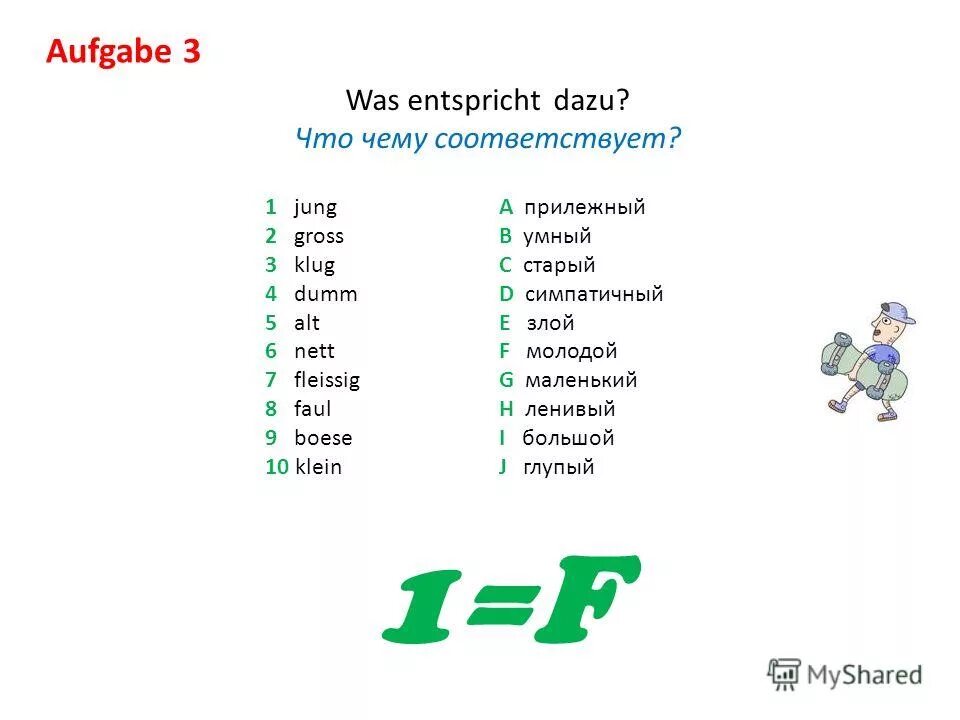 Aufgabe 3

Was entspricht dazu?
Что чему соответствует?

1 jung
2 gross
3 klug
4 dumm
5 alt
6 nett
7 fleissig
8 faul
9 boese
10 klein

A прилежный
B умный
C старый
D симпатичный
E злой
F молодой
G маленький
H ленивый
I большой
J глупый

1=F

MyShared